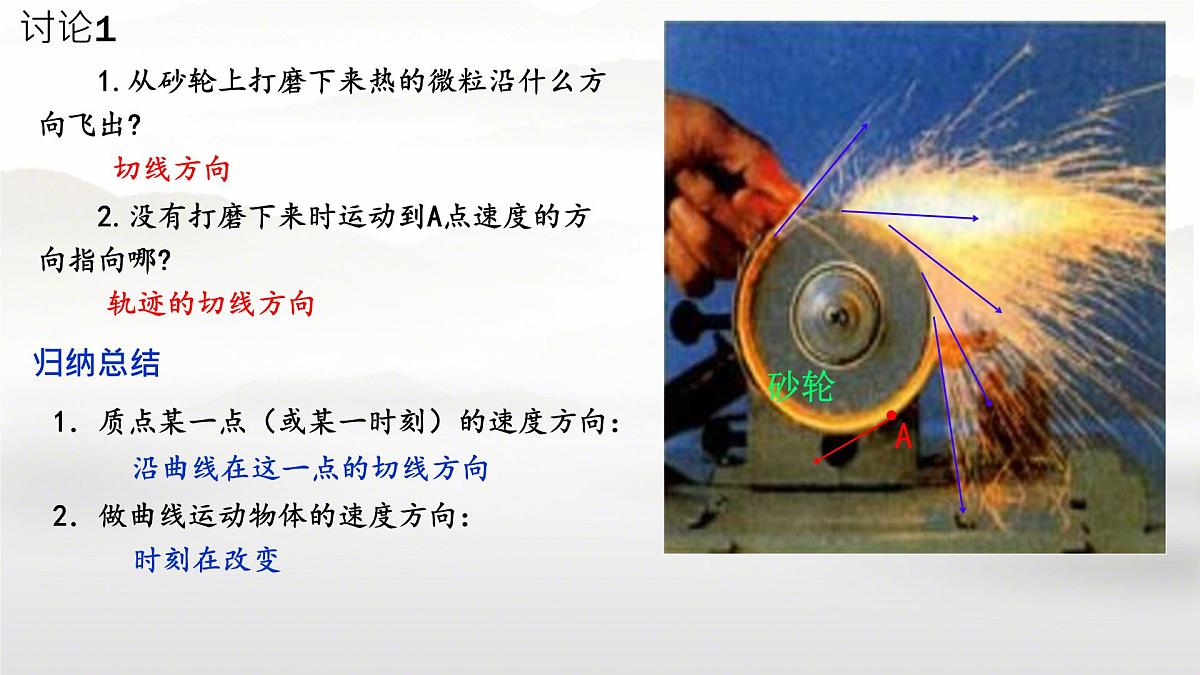 讨论1

1.从砂轮上打磨下来热的微粒沿什么方向飞出?

切线方向

2.没有打磨下来时运动到A点速度的方向指向哪?

轨迹的切线方向

归纳总结

1. 质点某一点（或某一时刻）的速度方向：

沿曲线在这一点的切线方向

2. 做曲线运动物体的速度方向：

时刻在改变

砂轮

A